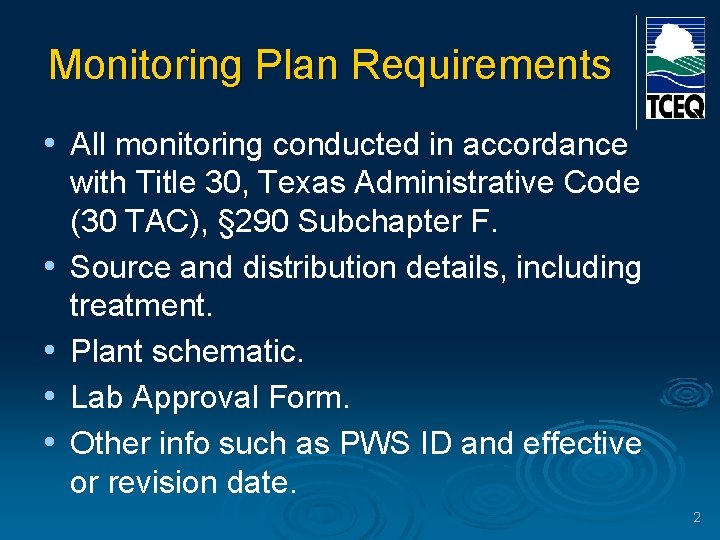 Monitoring Plan Requirements

TCEQ

• All monitoring conducted in accordance with Title 30, Texas Administrative Code (30 TAC), §290 Subchapter F.
• Source and distribution details, including treatment.
• Plant schematic.
• Lab Approval Form.
• Other info such as PWS ID and effective or revision date.

2